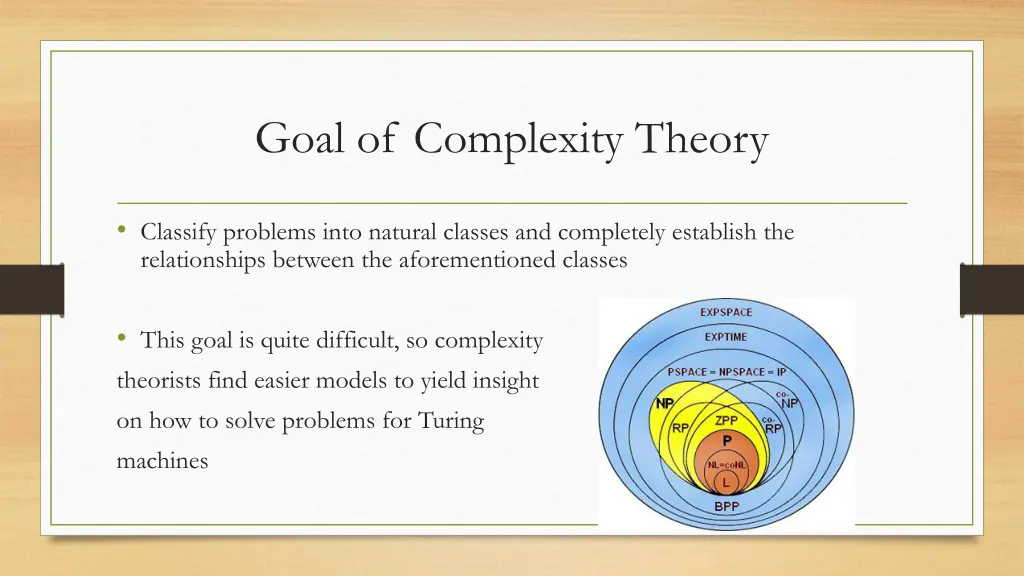 Goal of Complexity Theory

• Classify problems into natural classes and completely establish the relationships between the aforementioned classes

• This goal is quite difficult, so complexity theorists find easier models to yield insight on how to solve problems for Turing machines

EXPSPACE
EXPTIME
PSPACE = NPSPACE = IP
NP
co-NP
RP
ZPP
co-RP
P
NL=coNL
L
BPP